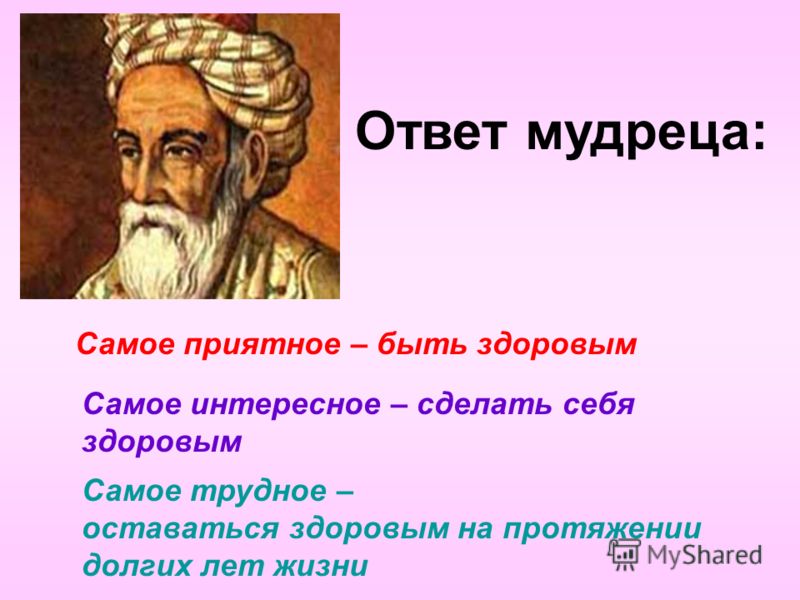 Ответ мудреца:

Самое приятное – быть здоровым

Самое интересное – сделать себя здоровым

Самое трудное – оставаться здоровым на протяжении долгих лет жизни

MyShared